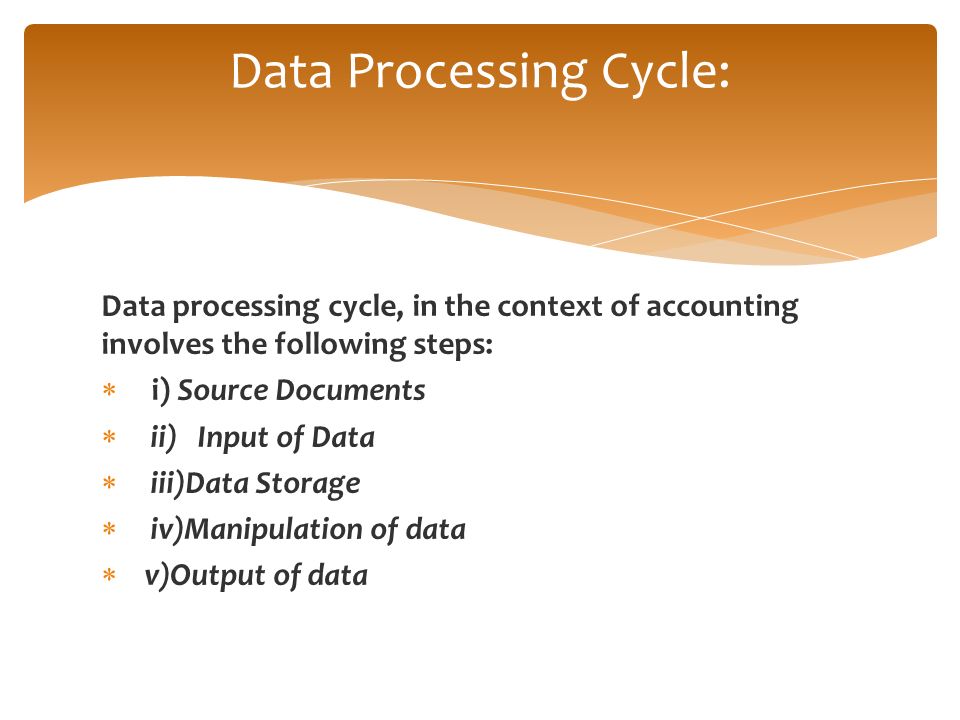 Data Processing Cycle:

Data processing cycle, in the context of accounting involves the following steps:

* i) Source Documents
* ii) Input of Data
* iii)Data Storage
* iv)Manipulation of data
* v)Output of data